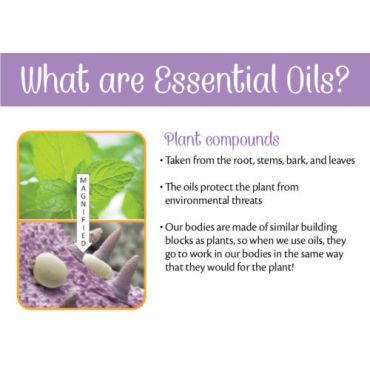 What are Essential Oils?

MAGNIFIED

Plant compounds

• Taken from the root, stems, bark, and leaves

• The oils protect the plant from environmental threats

• Our bodies are made of similar building blocks as plants, so when we use oils, they go to work in our bodies in the same way that they would for the plant!